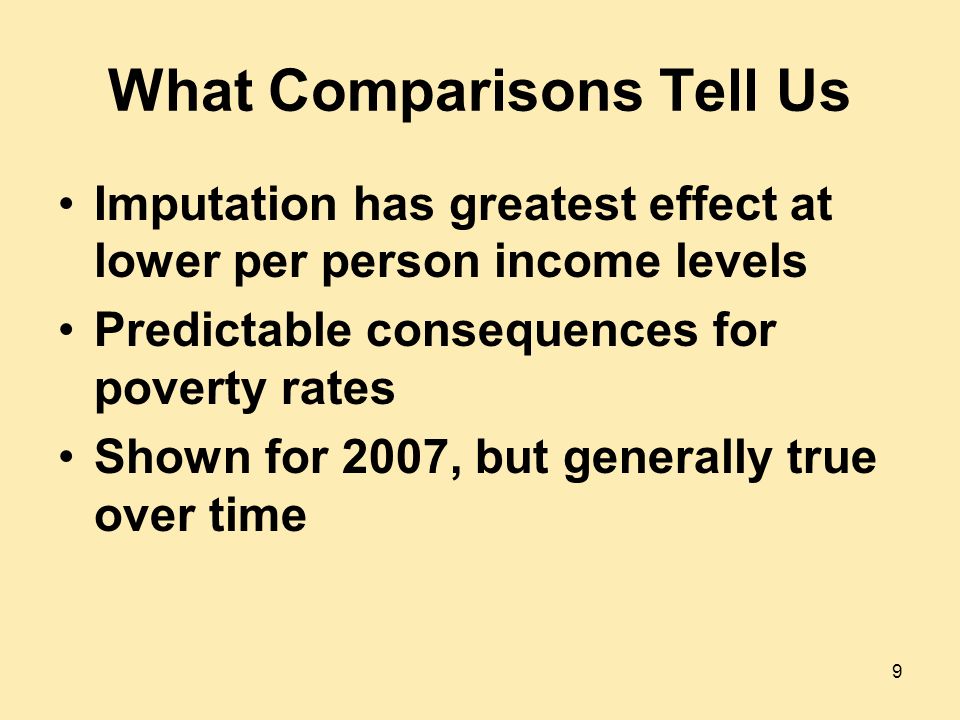 What Comparisons Tell Us

• Imputation has greatest effect at lower per person income levels
• Predictable consequences for poverty rates
• Shown for 2007, but generally true over time

9